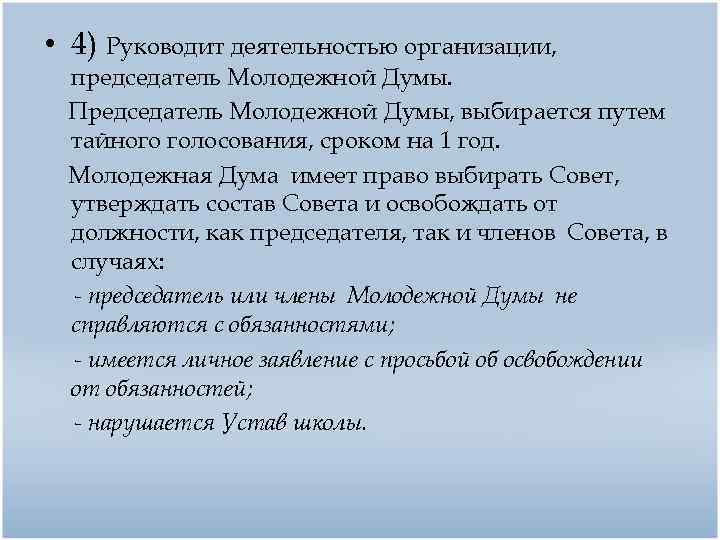 • 4) Руководит деятельностью организации, председатель Молодежной Думы.

Председатель Молодежной Думы, выбирается путем тайного голосования, сроком на 1 год.

Молодежная Дума имеет право выбирать Совет, утверждать состав Совета и освобождать от должности, как председателя, так и членов Совета, в случаях:

- председатель или члены Молодежной Думы не справляются с обязанностями;

- имеется личное заявление с просьбой об освобождении от обязанностей;

- нарушается Устав школы.